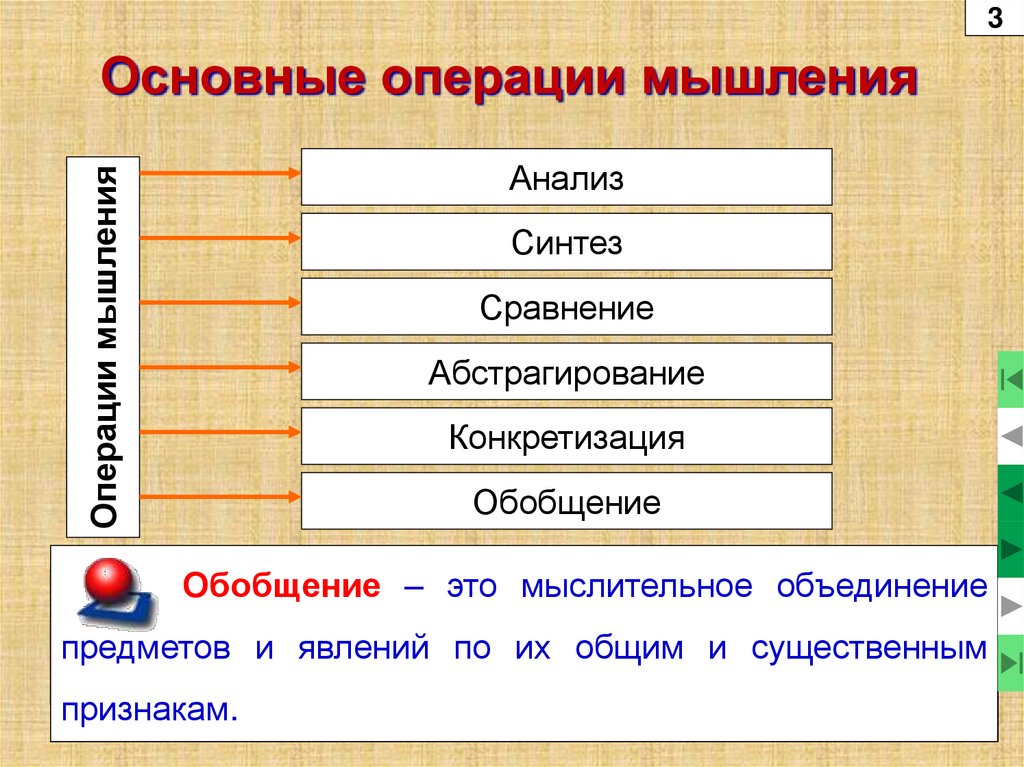 3

Основные операции мышления

Операции мышления

Анализ

Синтез

Сравнение

Абстрагирование

Конкретизация

Обобщение

Обобщение – это мыслительное объединение предметов и явлений по их общим и существенным признакам.